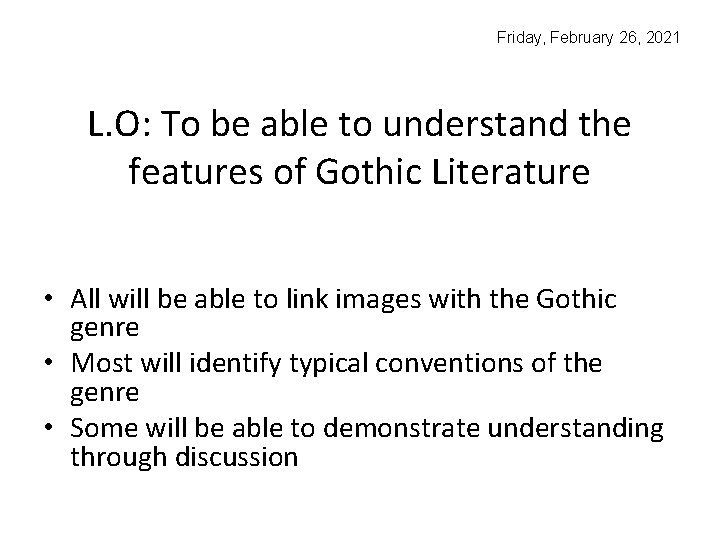 Friday, February 26, 2021

L.O: To be able to understand the features of Gothic Literature

• All will be able to link images with the Gothic genre
• Most will identify typical conventions of the genre
• Some will be able to demonstrate understanding through discussion